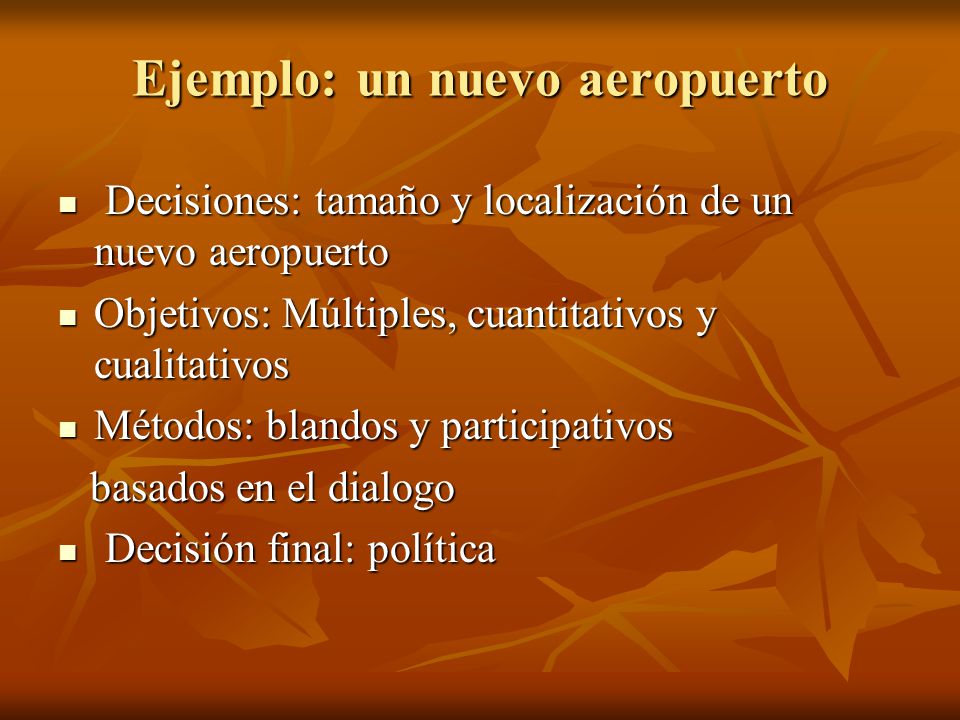 Ejemplo: un nuevo aeropuerto

- Decisiones: tamaño y localización de un nuevo aeropuerto
- Objetivos: Múltiples, cuantitativos y cualitativos
- Métodos: blandos y participativos basados en el dialogo
- Decisión final: política